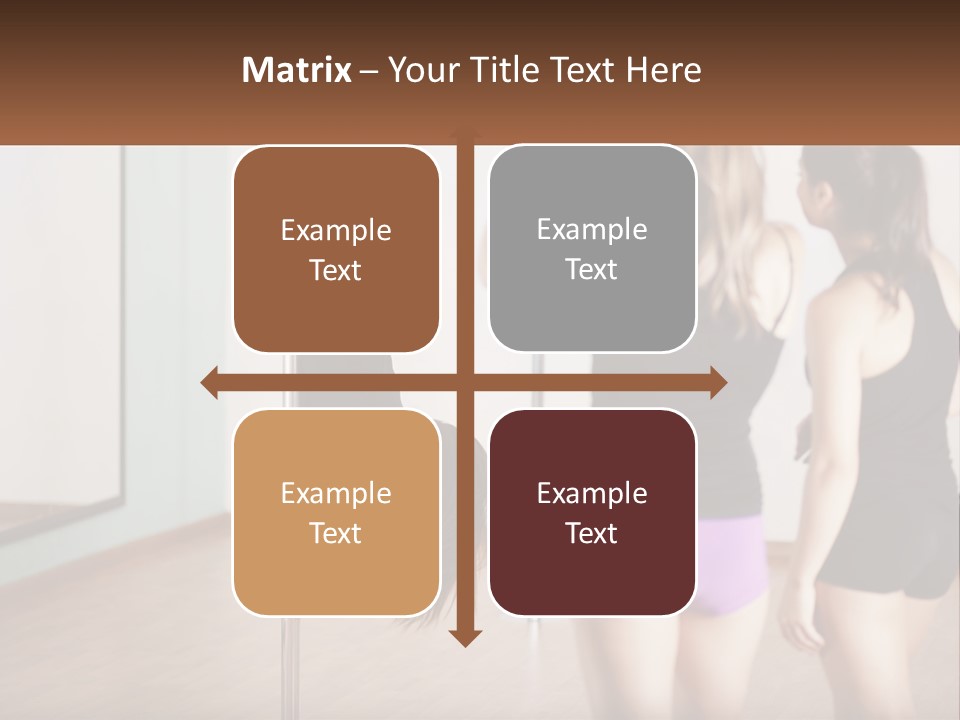 Matrix – Your Title Text Here

Example Text

Example Text

Example Text

Example Text